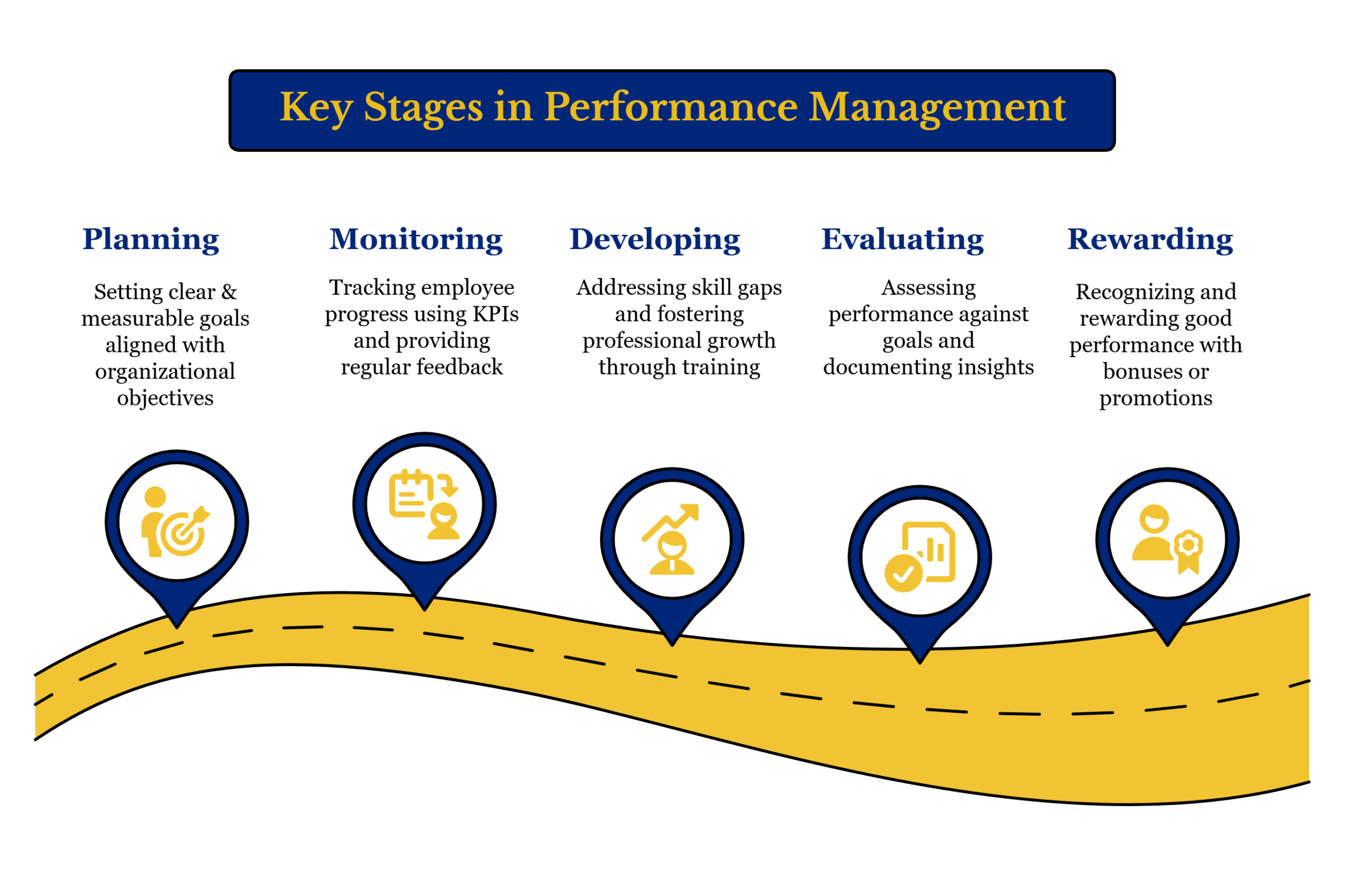 Key Stages in Performance Management

Planning

Setting clear & measurable goals aligned with organizational objectives

Monitoring

Tracking employee progress using KPIs and providing regular feedback

Developing

Addressing skill gaps and fostering professional growth through training

Evaluating

Assessing performance against goals and documenting insights

Rewarding

Recognizing and rewarding good performance with bonuses or promotions